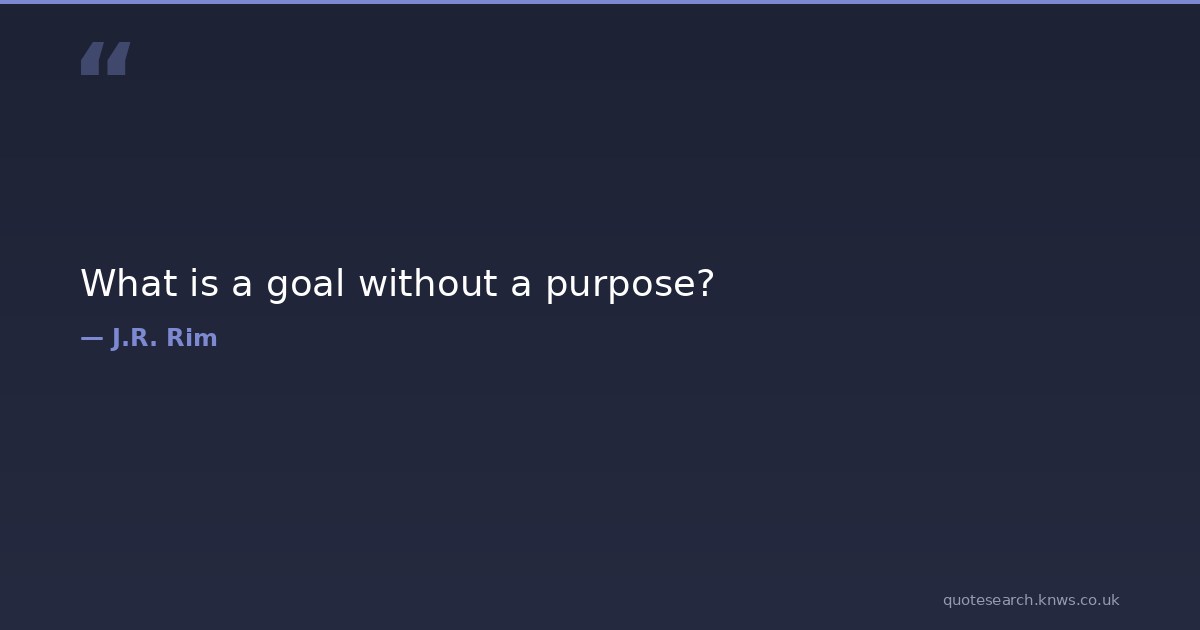 “

What is a goal without a purpose?

— J.R. Rim

quotesearch.knws.co.uk